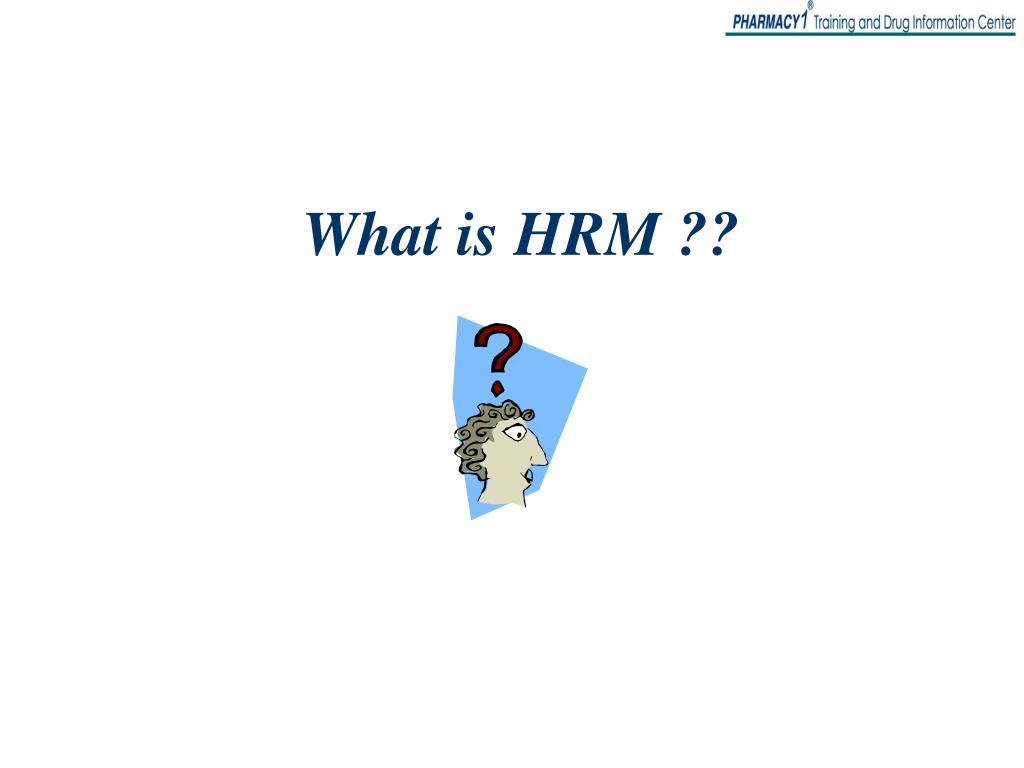 PHARMACY1® Training and Drug Information Center

What is HRM ??

?